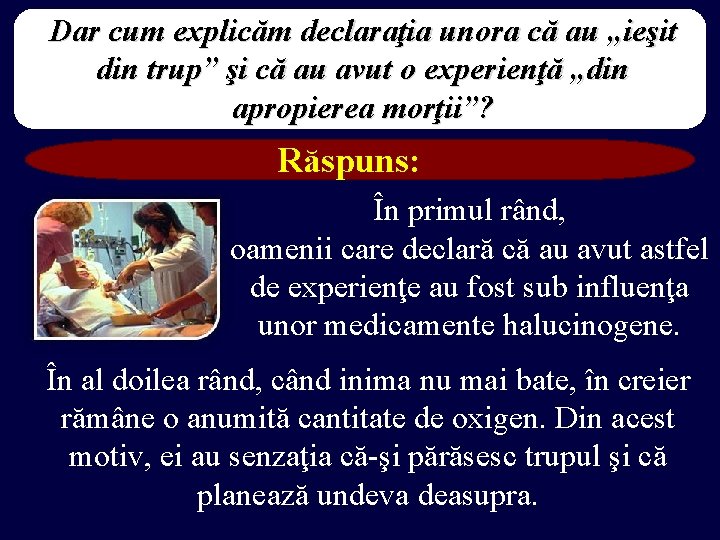 Dar cum explicăm declaraţia unora că au „ieşit din trup” şi că au avut o experienţă „din apropierea morţii”?

Răspuns:

În primul rând, oamenii care declară că au avut astfel de experienţe au fost sub influenţa unor medicamente halucinogene.

În al doilea rând, când inima nu mai bate, în creier rămâne o anumită cantitate de oxigen. Din acest motiv, ei au senzaţia că-şi părăsesc trupul şi că planează undeva deasupra.